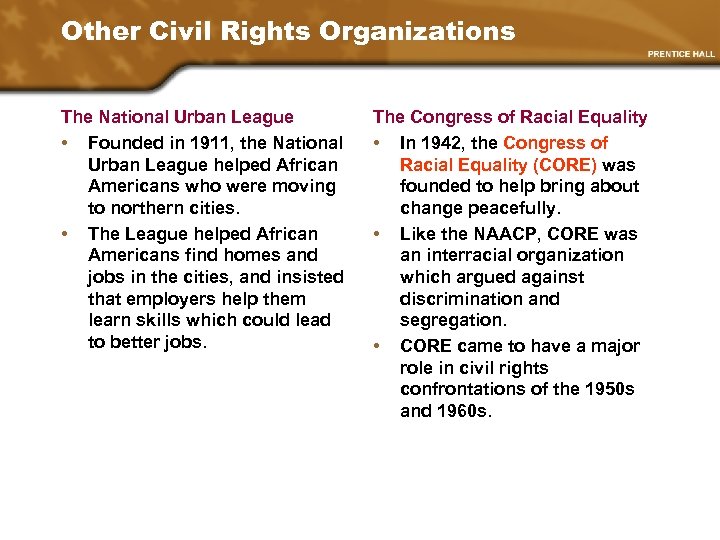 Other Civil Rights Organizations

PRENTICE HALL

The National Urban League

• Founded in 1911, the National Urban League helped African Americans who were moving to northern cities.

• The League helped African Americans find homes and jobs in the cities, and insisted that employers help them learn skills which could lead to better jobs.

The Congress of Racial Equality

• In 1942, the Congress of Racial Equality (CORE) was founded to help bring about change peacefully.

• Like the NAACP, CORE was an interracial organization which argued against discrimination and segregation.

• CORE came to have a major role in civil rights confrontations of the 1950s and 1960s.